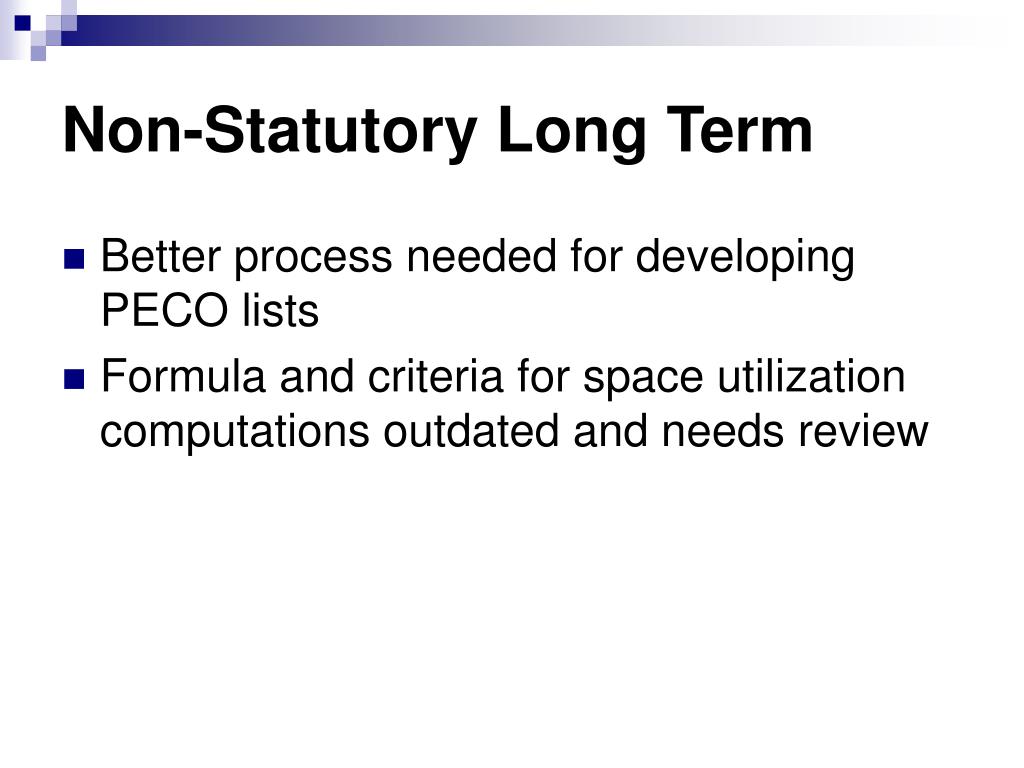 Non-Statutory Long Term

- Better process needed for developing PECO lists
- Formula and criteria for space utilization computations outdated and needs review